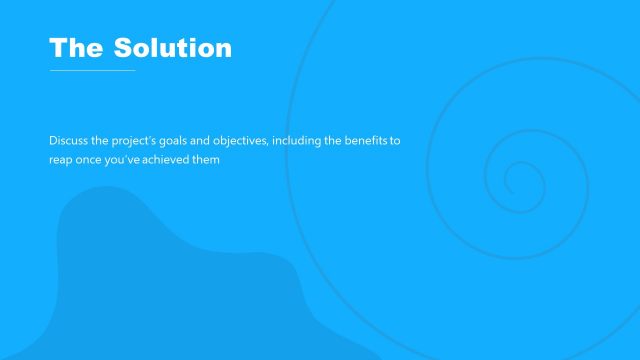 The Solution

Discuss the project's goals and objectives, including the benefits to reap once you've achieved them